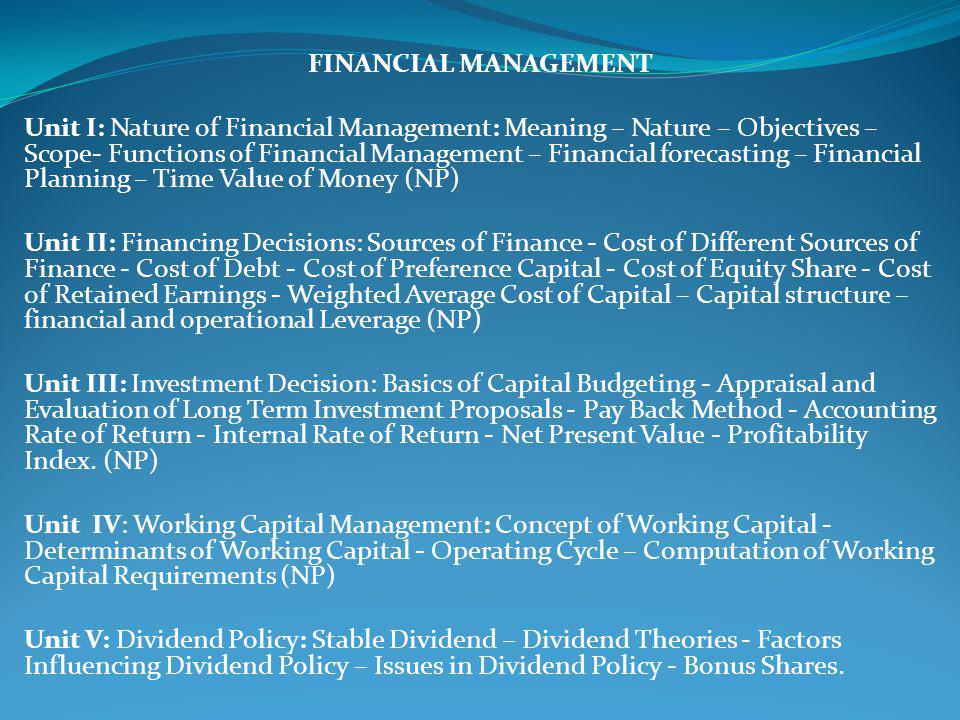 FINANCIAL MANAGEMENT

Unit I: Nature of Financial Management: Meaning – Nature – Objectives – Scope- Functions of Financial Management – Financial forecasting – Financial Planning – Time Value of Money (NP)

Unit II: Financing Decisions: Sources of Finance - Cost of Different Sources of Finance - Cost of Debt - Cost of Preference Capital - Cost of Equity Share - Cost of Retained Earnings - Weighted Average Cost of Capital – Capital structure – financial and operational Leverage (NP)

Unit III: Investment Decision: Basics of Capital Budgeting - Appraisal and Evaluation of Long Term Investment Proposals - Pay Back Method - Accounting Rate of Return - Internal Rate of Return - Net Present Value - Profitability Index. (NP)

Unit IV: Working Capital Management: Concept of Working Capital - Determinants of Working Capital - Operating Cycle – Computation of Working Capital Requirements (NP)

Unit V: Dividend Policy: Stable Dividend – Dividend Theories - Factors Influencing Dividend Policy – Issues in Dividend Policy - Bonus Shares.